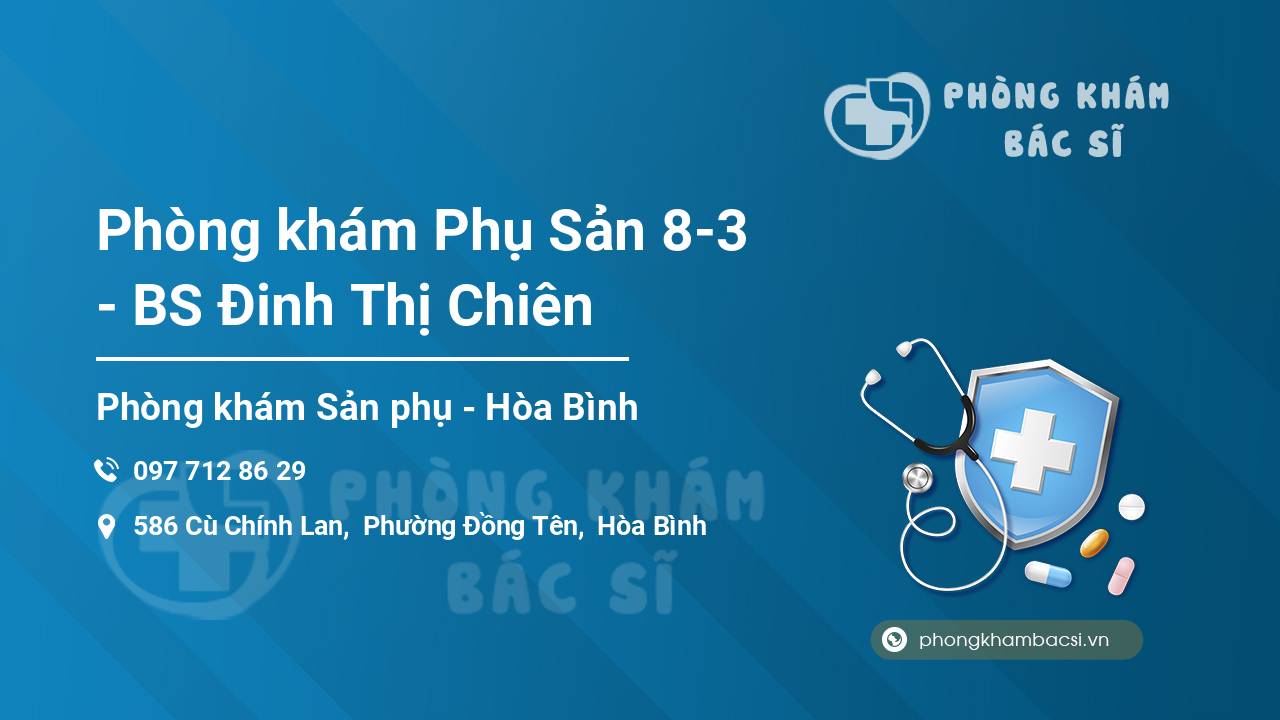 PHÒNG KHÁM BÁC SĨ

Phòng khám Phụ Sản 8-3 - BS Đinh Thị Chiên

Phòng khám Sản phụ - Hòa Bình

097 712 86 29

586 Cù Chính Lan, Phường Đồng Tên, Hòa Bình

PHÒNG KHÁM BÁC SĨ

phongkhambacsi.vn